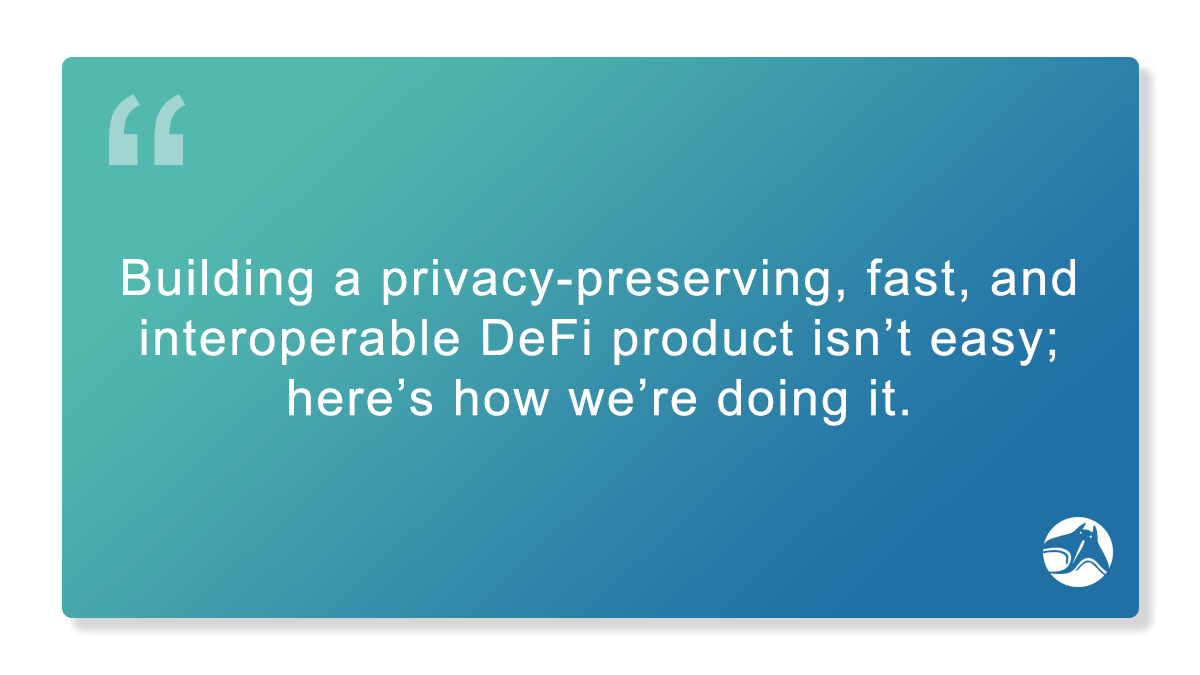 “

Building a privacy-preserving, fast, and interoperable DeFi product isn’t easy; here’s how we’re doing it.